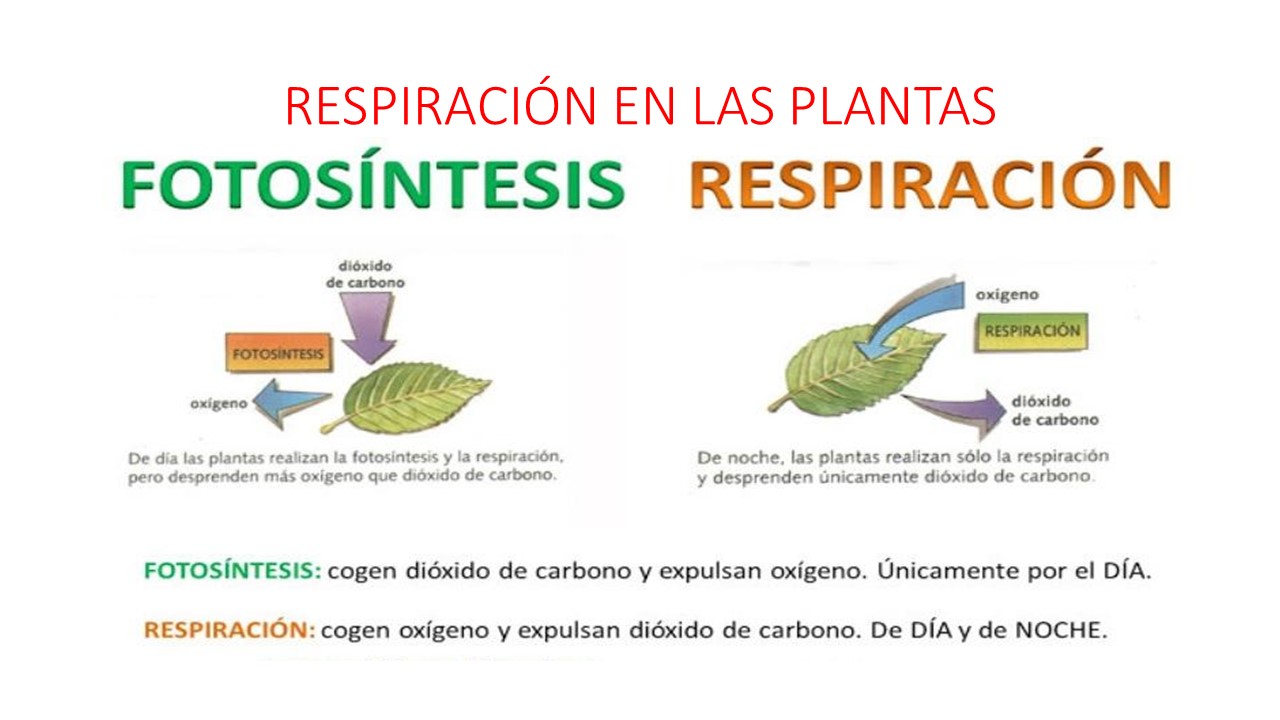 RESPIRACIÓN EN LAS PLANTAS

FOTOSÍNTESIS

RESPIRACIÓN

dióxido de carbono

FOTOSÍNTESIS

oxígeno

De día las plantas realizan la fotosíntesis y la respiración, pero desprenden más oxígeno que dióxido de carbono.

oxígeno

RESPIRACIÓN

dióxido de carbono

De noche, las plantas realizan sólo la respiración y desprenden únicamente dióxido de carbono.

FOTOSÍNTESIS: cogen dióxido de carbono y expulsan oxígeno. Únicamente por el DÍA.

RESPIRACIÓN: cogen oxígeno y expulsan dióxido de carbono. De DÍA y de NOCHE.